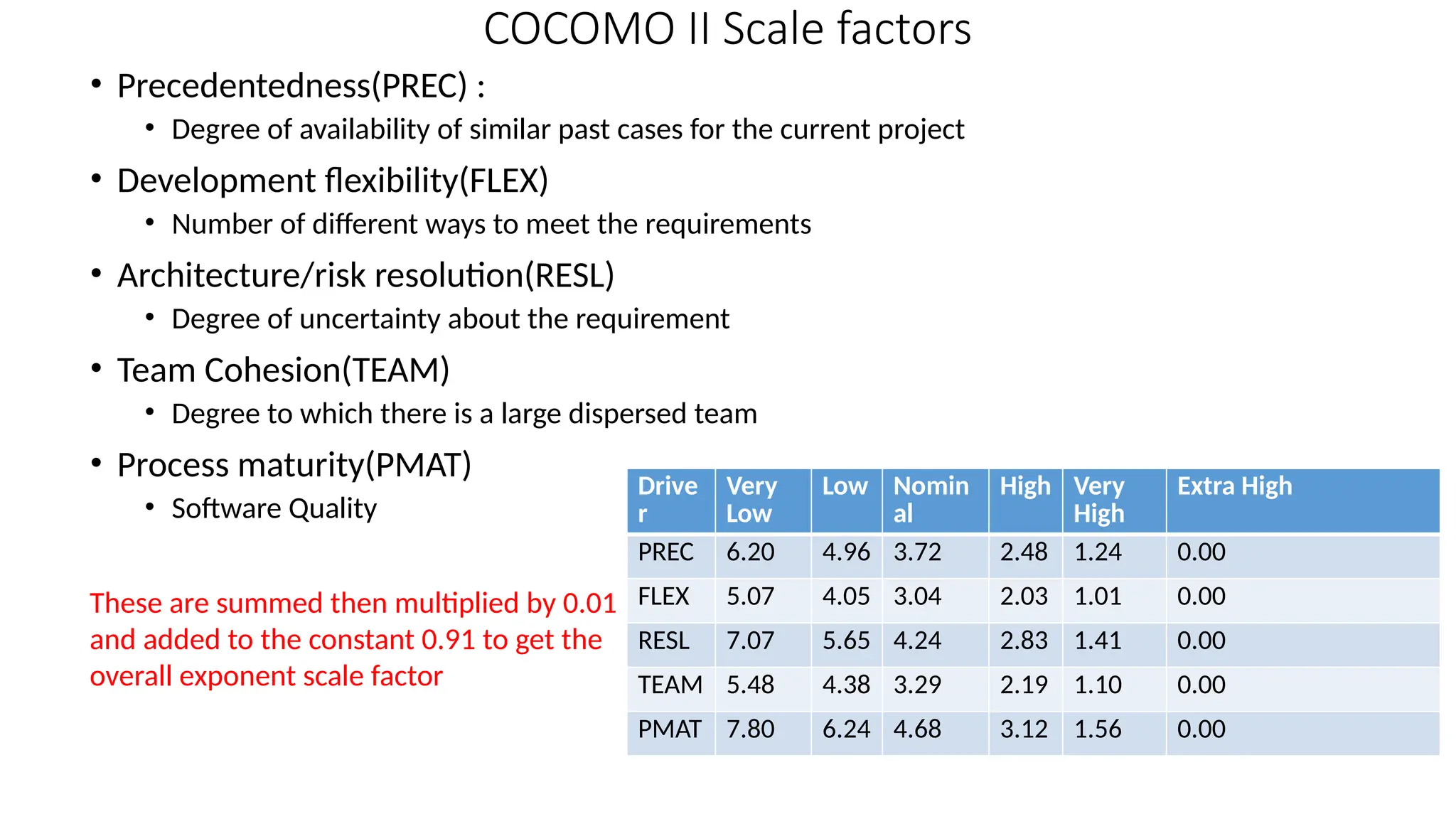 COCOMO II Scale factors

• Precedentedness(PREC) :
 • Degree of availability of similar past cases for the current project
• Development flexibility(FLEX)
 • Number of different ways to meet the requirements
• Architecture/risk resolution(RESL)
 • Degree of uncertainty about the requirement
• Team Cohesion(TEAM)
 • Degree to which there is a large dispersed team
• Process maturity(PMAT)
 • Software Quality

These are summed then multiplied by 0.01 and added to the constant 0.91 to get the overall exponent scale factor

| Driver | Very Low | Low | Nominal | High | Very High | Extra High |
|---|---|---|---|---|---|---|
| PREC | 6.20 | 4.96 | 3.72 | 2.48 | 1.24 | 0.00 |
| FLEX | 5.07 | 4.05 | 3.04 | 2.03 | 1.01 | 0.00 |
| RESL | 7.07 | 5.65 | 4.24 | 2.83 | 1.41 | 0.00 |
| TEAM | 5.48 | 4.38 | 3.29 | 2.19 | 1.10 | 0.00 |
| PMAT | 7.80 | 6.24 | 4.68 | 3.12 | 1.56 | 0.00 |